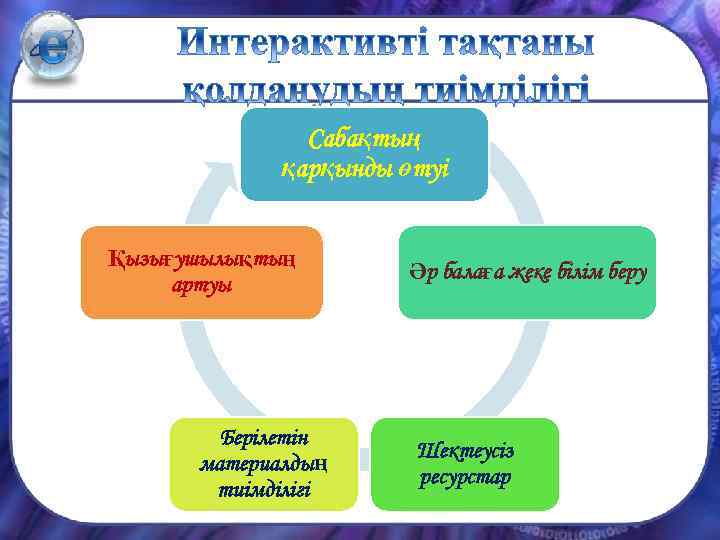 Интерактивті тақтаны қолданудың тиімділігі

Сабақтың қарқынды өтуі

Әр балаға жеке білім беру

Шектеусіз ресурстар

Берілетін материалдың тиімділігі

Қызығушылықтың артуы